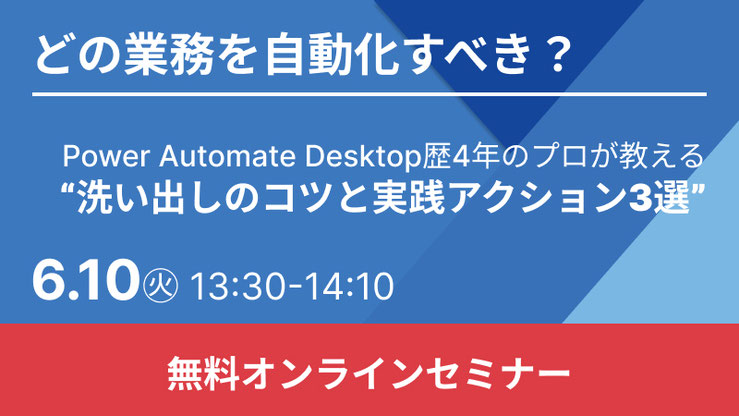 どの業務を自動化すべき？

Power Automate Desktop歴4年のプロが教える
“洗い出しのコツと実践アクション3選”

6.10㊋ 13:30-14:10

無料オンラインセミナー